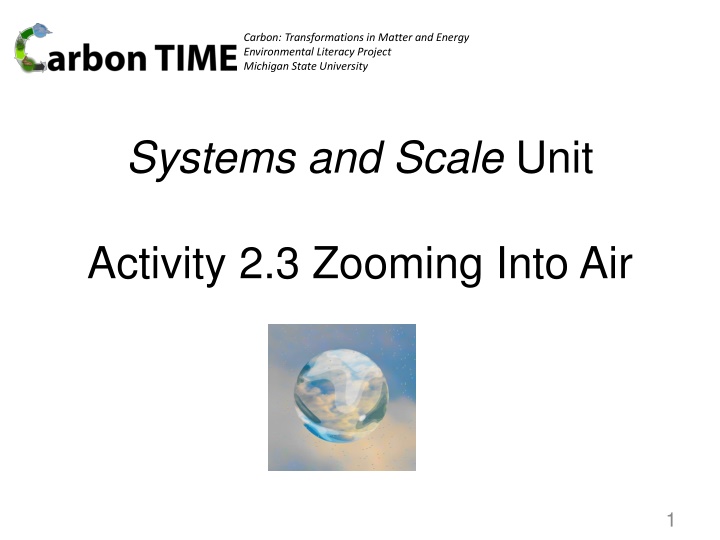 Carbon TIME

Carbon: Transformations in Matter and Energy
Environmental Literacy Project
Michigan State University

Systems and Scale Unit

Activity 2.3 Zooming Into Air

1